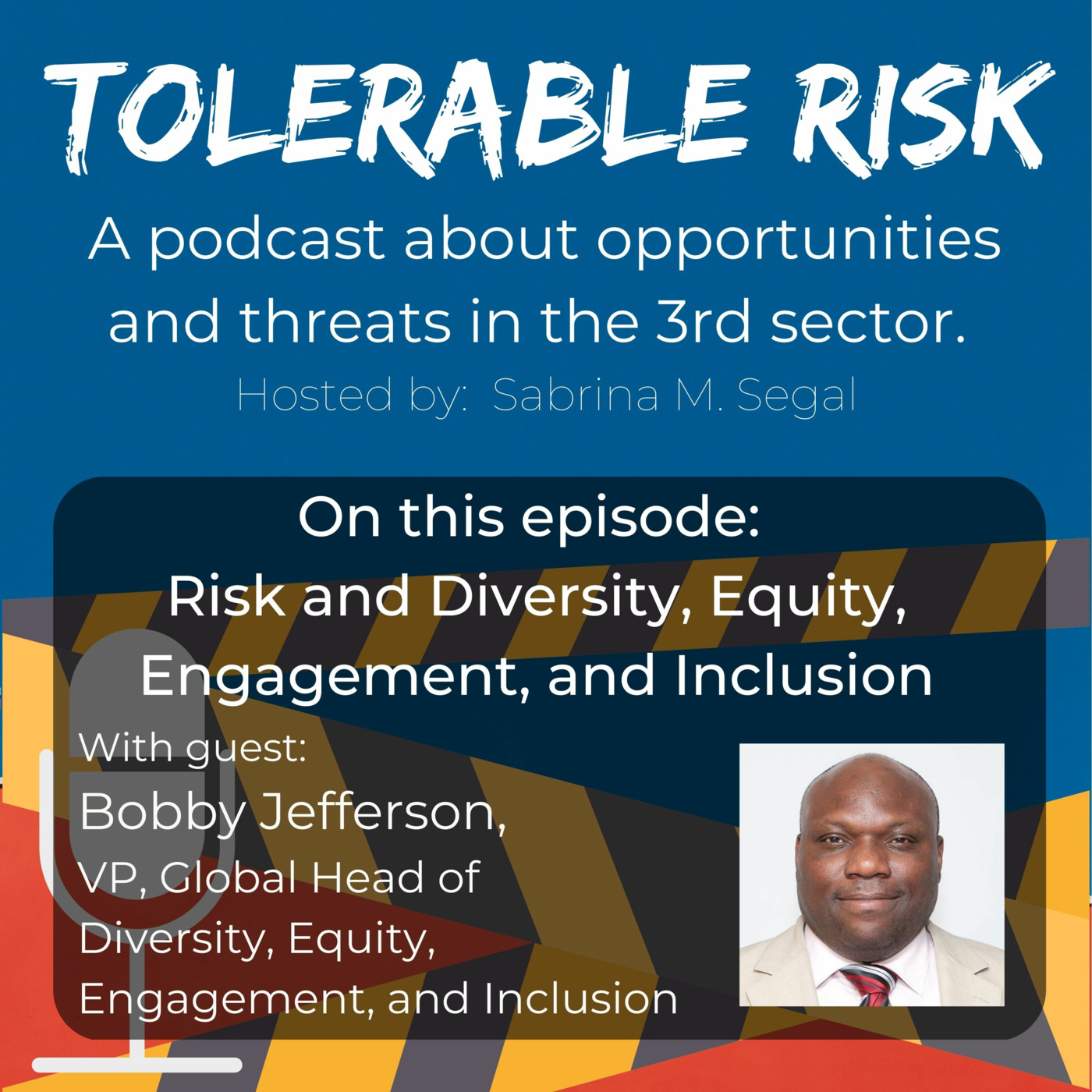 TOLERABLE RISK

A podcast about opportunities and threats in the 3rd sector.

Hosted by: Sabrina M. Segal

On this episode:
Risk and Diversity, Equity, Engagement, and Inclusion

With guest:
Bobby Jefferson,
VP, Global Head of Diversity, Equity, Engagement, and Inclusion